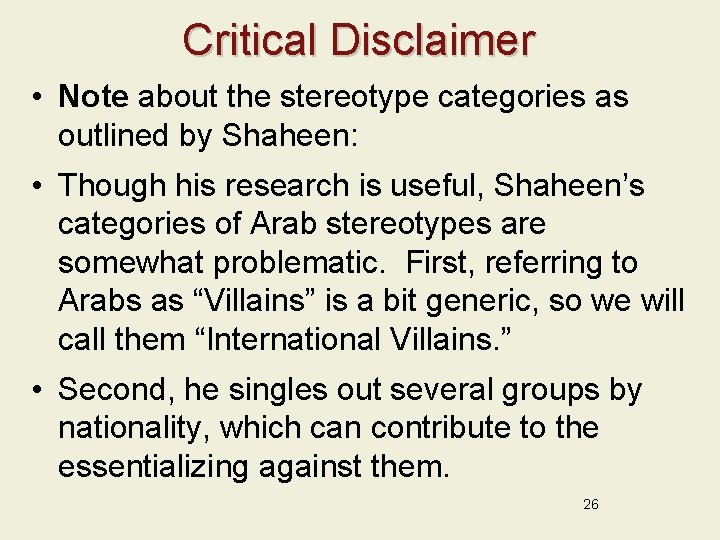 Critical Disclaimer

• Note about the stereotype categories as outlined by Shaheen:

• Though his research is useful, Shaheen’s categories of Arab stereotypes are somewhat problematic. First, referring to Arabs as “Villains” is a bit generic, so we will call them “International Villains.”

• Second, he singles out several groups by nationality, which can contribute to the essentializing against them.

26